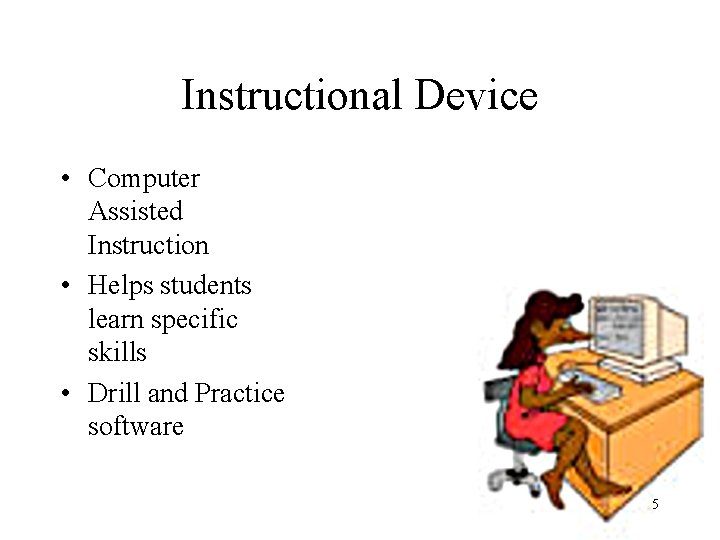 Instructional Device

• Computer Assisted Instruction
• Helps students learn specific skills
• Drill and Practice software

5